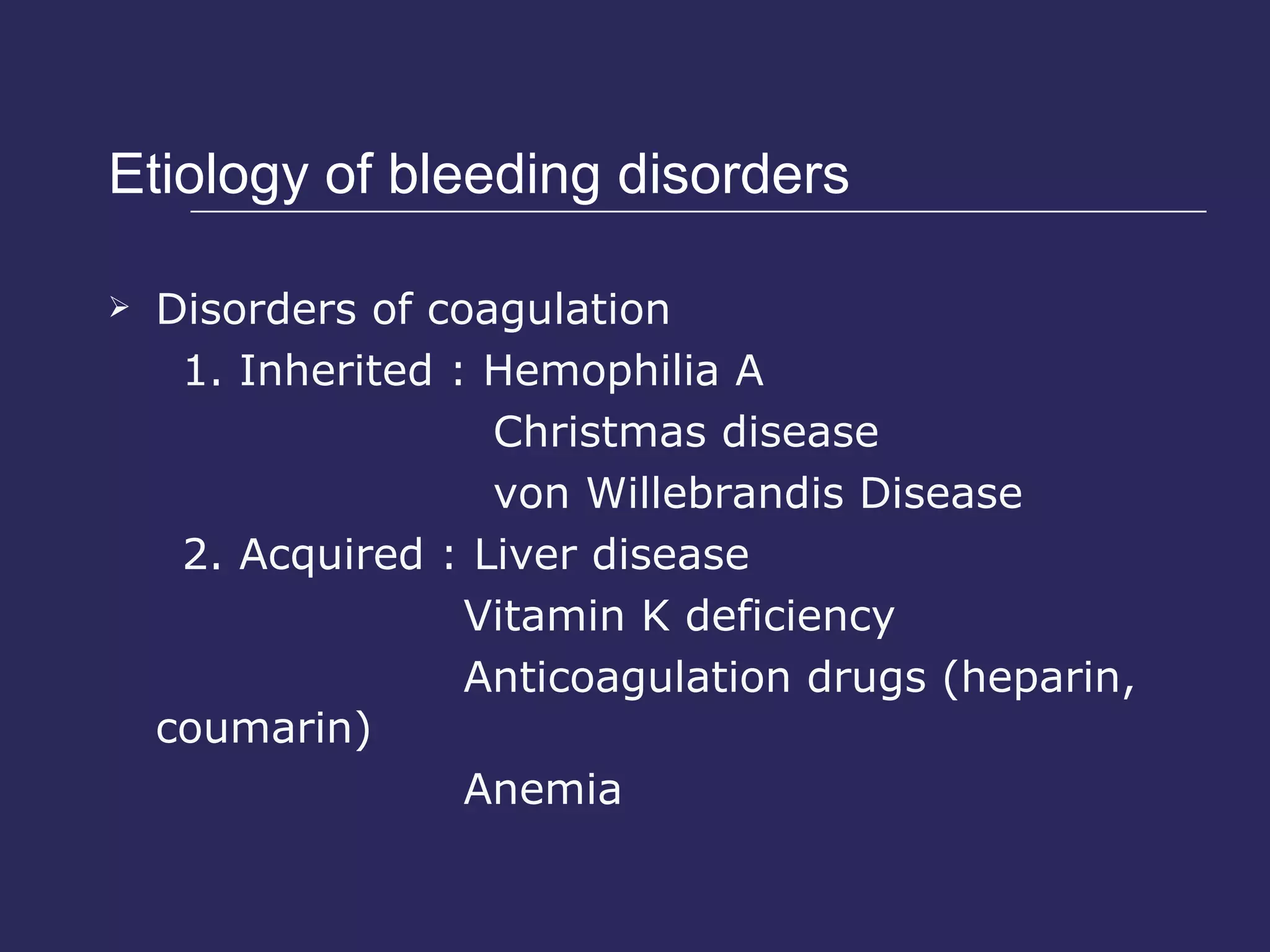 Etiology of bleeding disorders

➢ Disorders of coagulation
1. Inherited : Hemophilia A
Christmas disease
von Willebrandis Disease
2. Acquired : Liver disease
Vitamin K deficiency
Anticoagulation drugs (heparin, coumarin)
Anemia